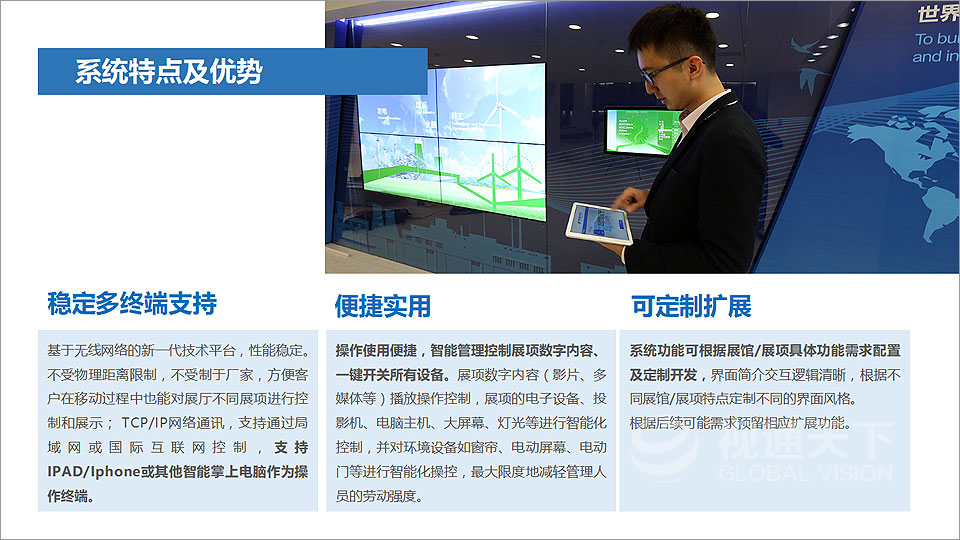 系统特点及优势

世界
To bu
and in

稳定多终端支持

基于无线网络的新一代技术平台，性能稳定。不受物理距离限制，不受制于厂家，方便客户在移动过程中也能对展厅不同展项进行控制和展示；TCP/IP网络通讯，支持通过局域网或国际互联网控制，支持IPAD/Iphone或其他智能掌上电脑作为操作终端。

便捷实用

操作使用便捷，智能管理控制展项数字内容、一键开关所有设备。展项数字内容（影片、多媒体等）播放操作控制，展项的电子设备、投影机、电脑主机、大屏幕、灯光等进行智能化控制，并对环境设备如窗帘、电动屏幕、电动门等进行智能化操控，最大限度地减轻管理人员的劳动强度。

可定制扩展

系统功能可根据展馆/展项具体功能需求配置及定制开发，界面简介交互逻辑清晰，根据不同展馆/展项特点定制不同的界面风格。
根据后续可能需求预留相应扩展功能。

视通天下
GLOBAL VISION